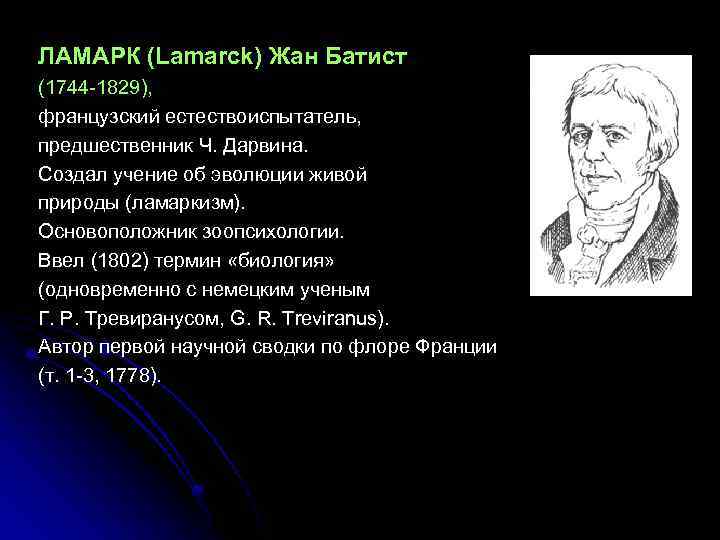 ЛАМАРК (Lamarck) Жан Батист

(1744-1829),

французский естествоиспытатель, предшественник Ч. Дарвина. Создал учение об эволюции живой природы (ламаркизм). Основоположник зоопсихологии. Ввел (1802) термин «биология» (одновременно с немецким ученым Г. Р. Тревиранусом, G. R. Treviranus). Автор первой научной сводки по флоре Франции (т. 1-3, 1778).